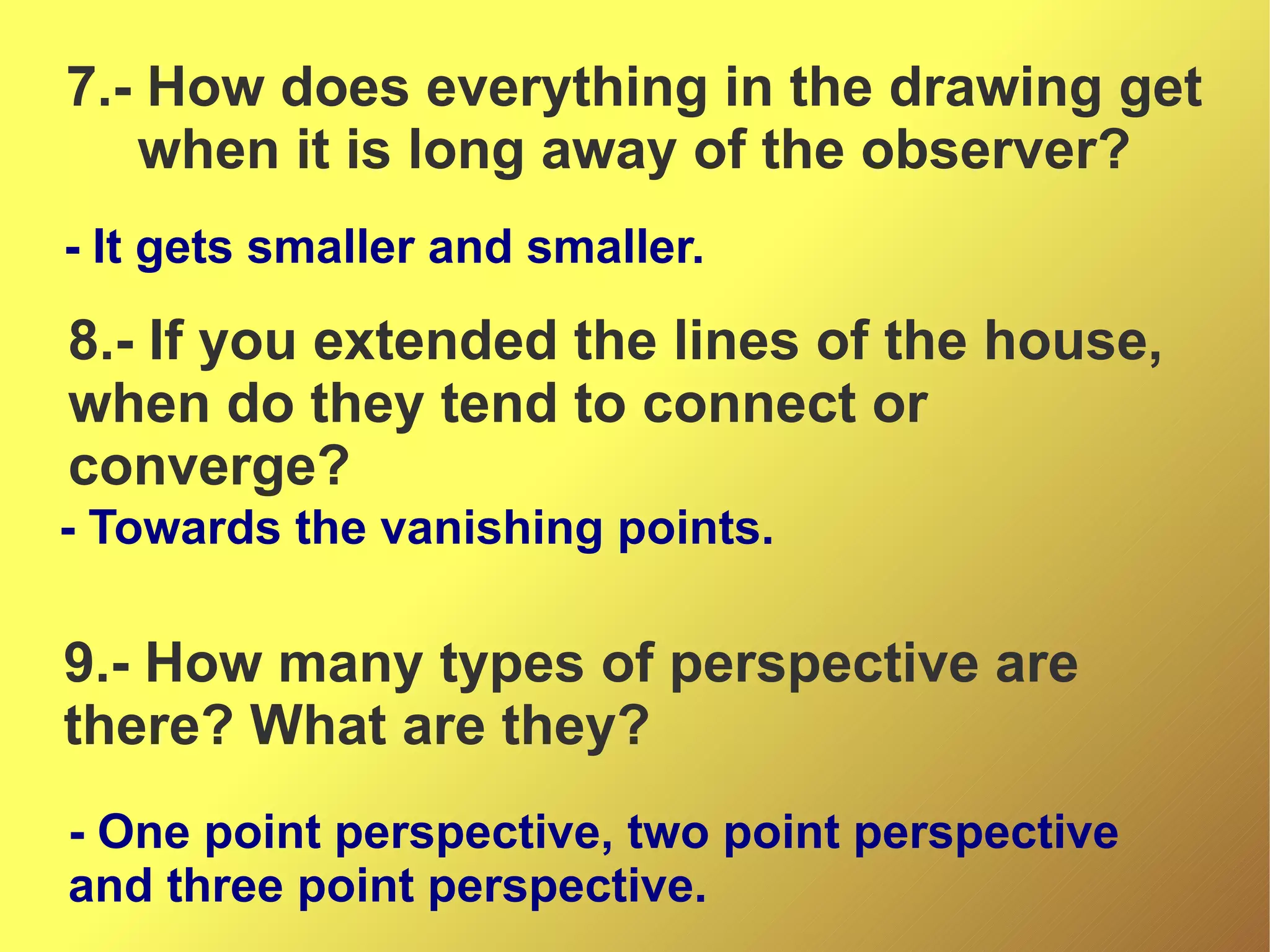 7.- How does everything in the drawing get when it is long away of the observer?

- It gets smaller and smaller.

8.- If you extended the lines of the house, when do they tend to connect or converge?

- Towards the vanishing points.

9.- How many types of perspective are there? What are they?

- One point perspective, two point perspective and three point perspective.